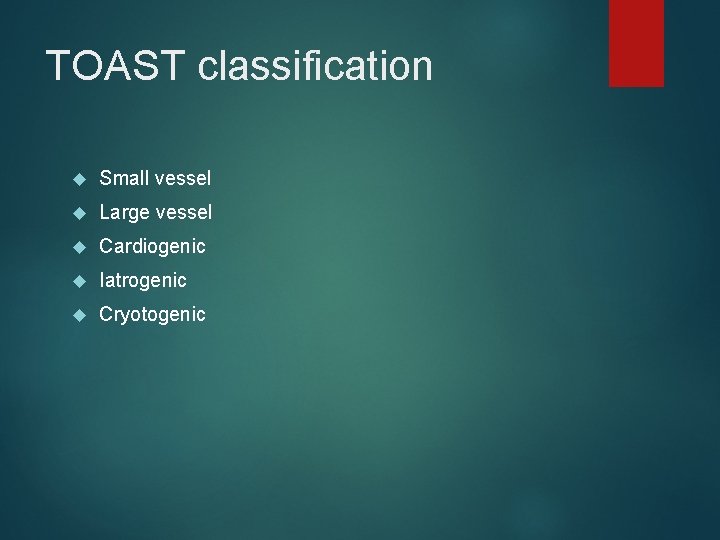 TOAST classification

• Small vessel
• Large vessel
• Cardiogenic
• Iatrogenic
• Cryotogenic